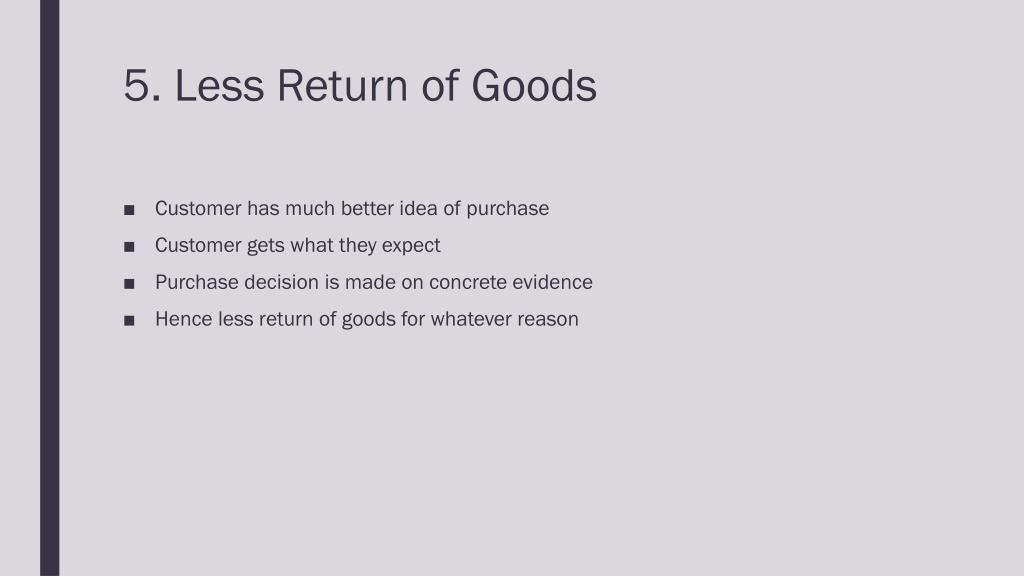 5. Less Return of Goods

■ Customer has much better idea of purchase
■ Customer gets what they expect
■ Purchase decision is made on concrete evidence
■ Hence less return of goods for whatever reason